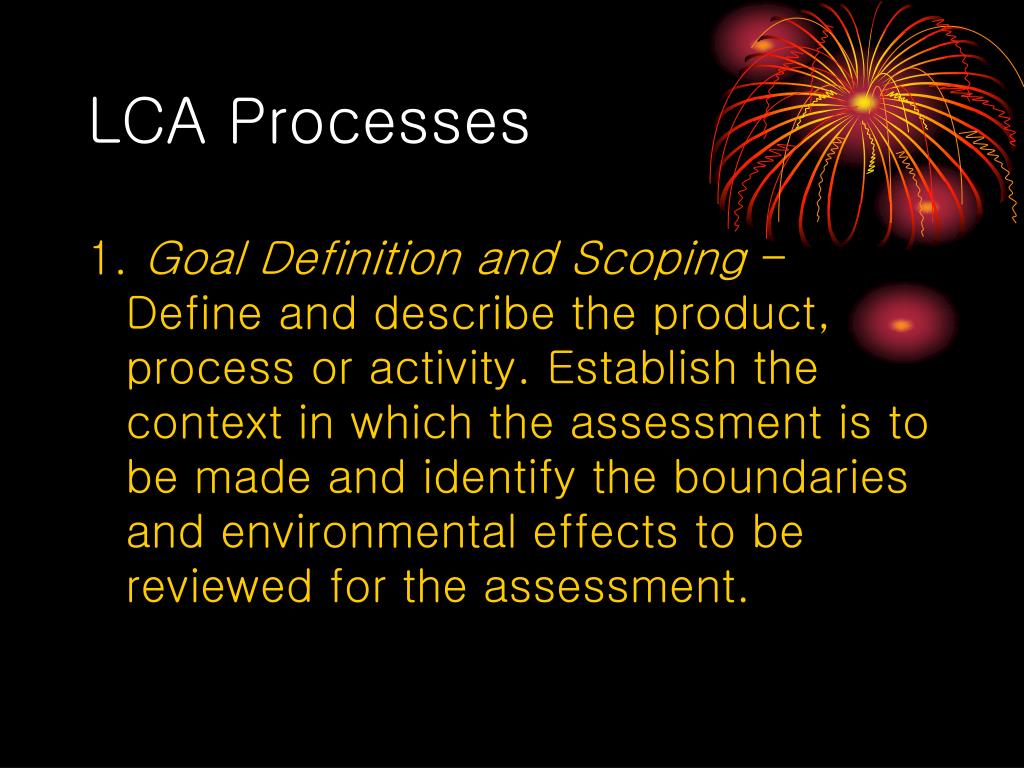 LCA Processes

1. Goal Definition and Scoping – Define and describe the product, process or activity. Establish the context in which the assessment is to be made and identify the boundaries and environmental effects to be reviewed for the assessment.